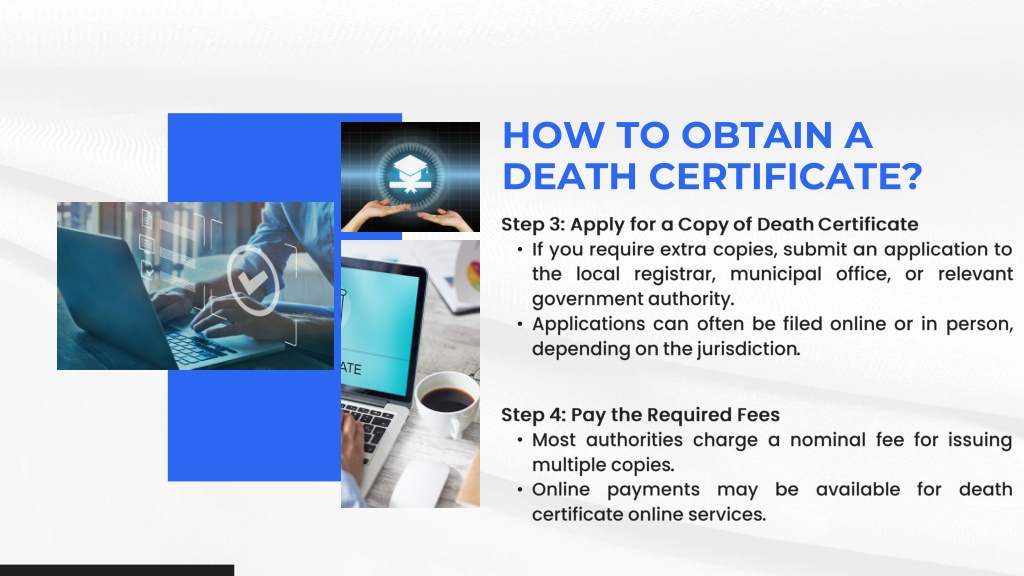 HOW TO OBTAIN A DEATH CERTIFICATE?

Step 3: Apply for a Copy of Death Certificate
• If you require extra copies, submit an application to the local registrar, municipal office, or relevant government authority.
• Applications can often be filed online or in person, depending on the jurisdiction.

Step 4: Pay the Required Fees
• Most authorities charge a nominal fee for issuing multiple copies.
• Online payments may be available for death certificate online services.

ATE